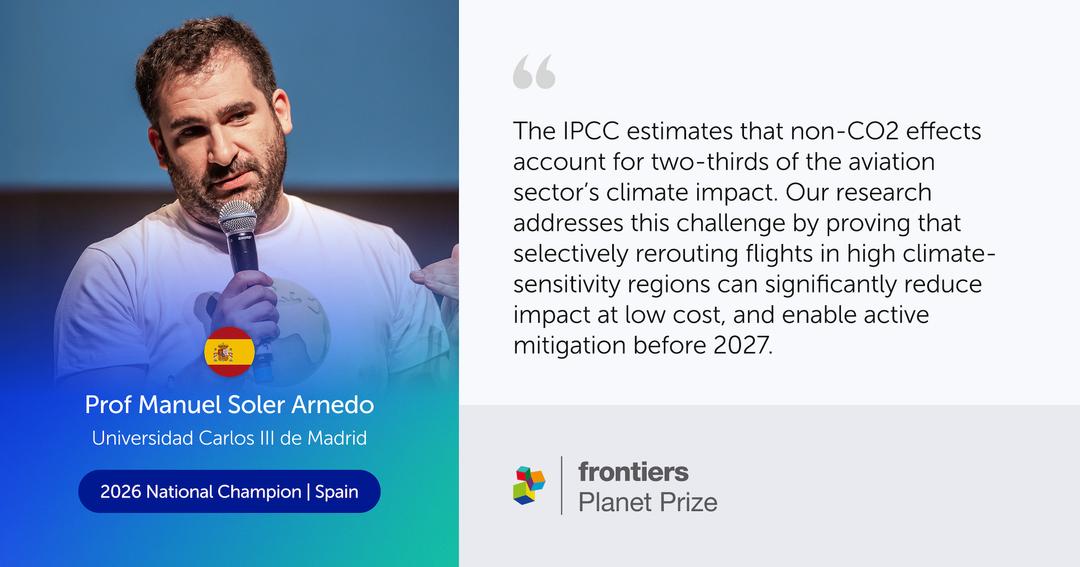 Prof Manuel Soler Arnedo

Universidad Carlos III de Madrid

2026 National Champion | Spain

“

The IPCC estimates that non-CO2 effects account for two-thirds of the aviation sector's climate impact. Our research addresses this challenge by proving that selectively rerouting flights in high climate-sensitivity regions can significantly reduce impact at low cost, and enable active mitigation before 2027.

frontiers
Planet Prize